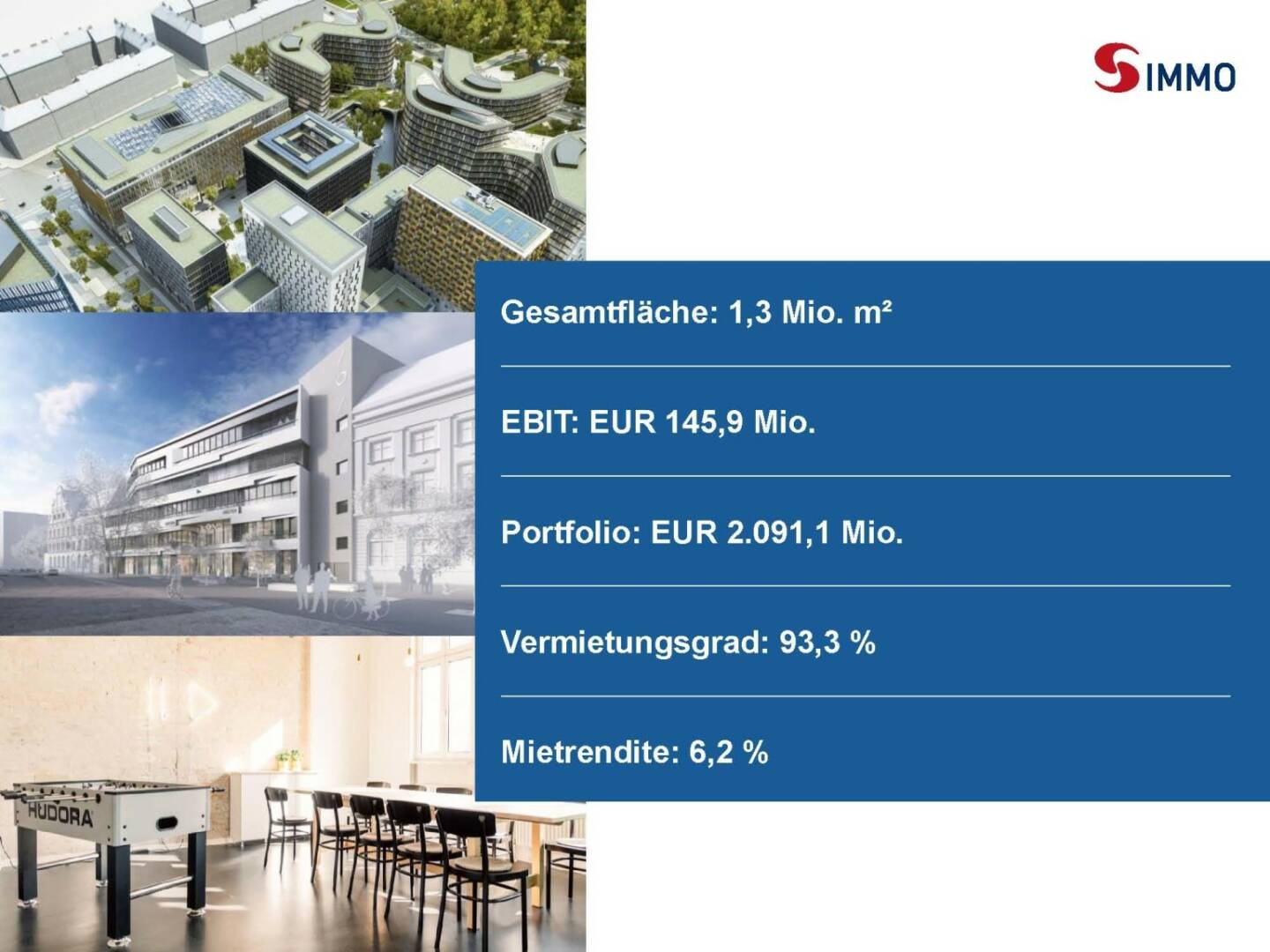 S IMMO

Gesamtfläche: 1,3 Mio. m²

EBIT: EUR 145,9 Mio.

Portfolio: EUR 2.091,1 Mio.

Vermietungsgrad: 93,3 %

Mietrendite: 6,2 %

HUDORA